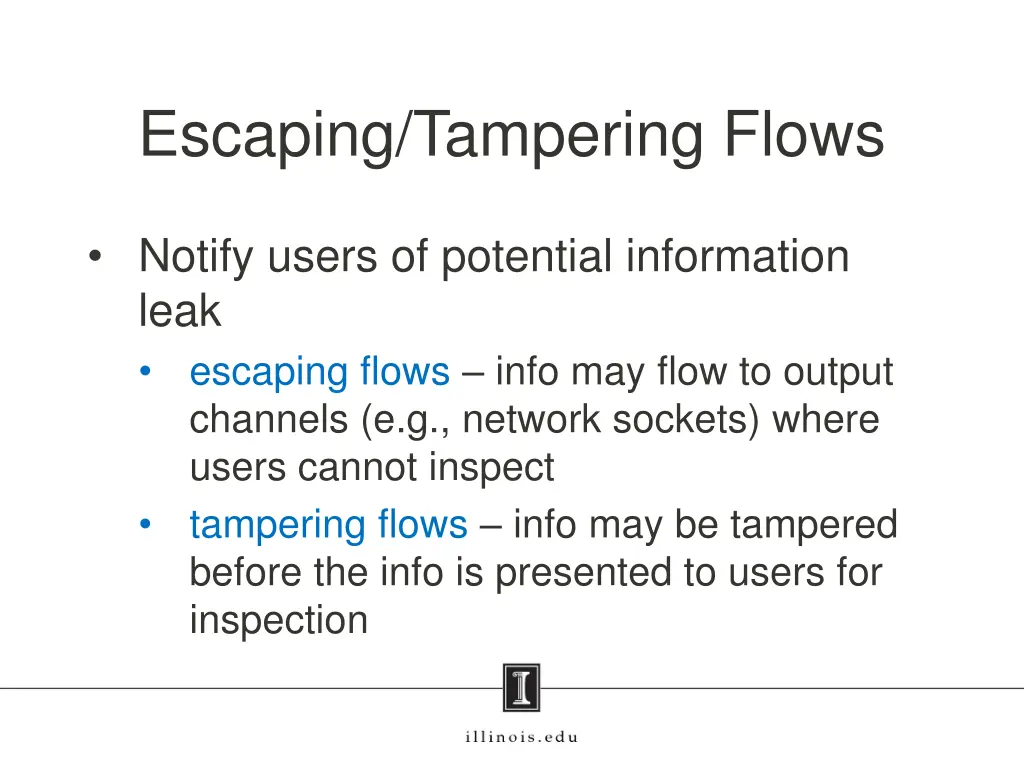 Escaping/Tampering Flows

• Notify users of potential information leak
  • escaping flows – info may flow to output channels (e.g., network sockets) where users cannot inspect
  • tampering flows – info may be tampered before the info is presented to users for inspection

I

illinois.edu